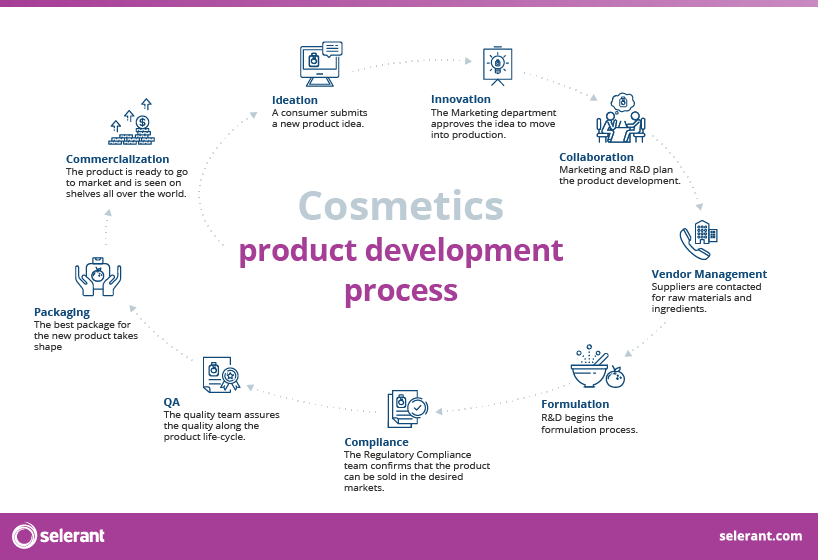 Cosmetics
product development process

Ideation
A consumer submits a new product idea.

Innovation
The Marketing department approves the idea to move into production.

Collaboration
Marketing and R&D plan the product development.

Vendor Management
Suppliers are contacted for raw materials and ingredients.

Formulation
R&D begins the formulation process.

Compliance
The Regulatory Compliance team confirms that the product can be sold in the desired markets.

QA
The quality team assures the quality along the product life-cycle.

Packaging
The best package for the new product takes shape

Commercialization
The product is ready to go to market and is seen on shelves all over the world.

selerant

selerant.com